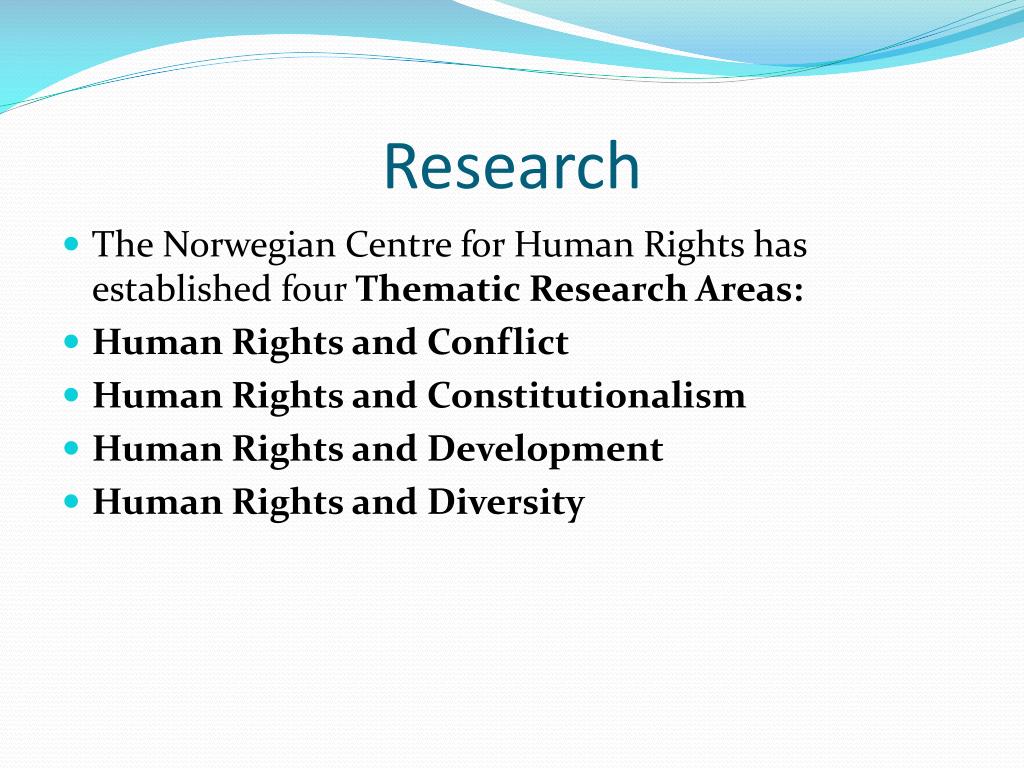 Research

The Norwegian Centre for Human Rights has established four Thematic Research Areas:

Human Rights and Conflict

Human Rights and Constitutionalism

Human Rights and Development

Human Rights and Diversity